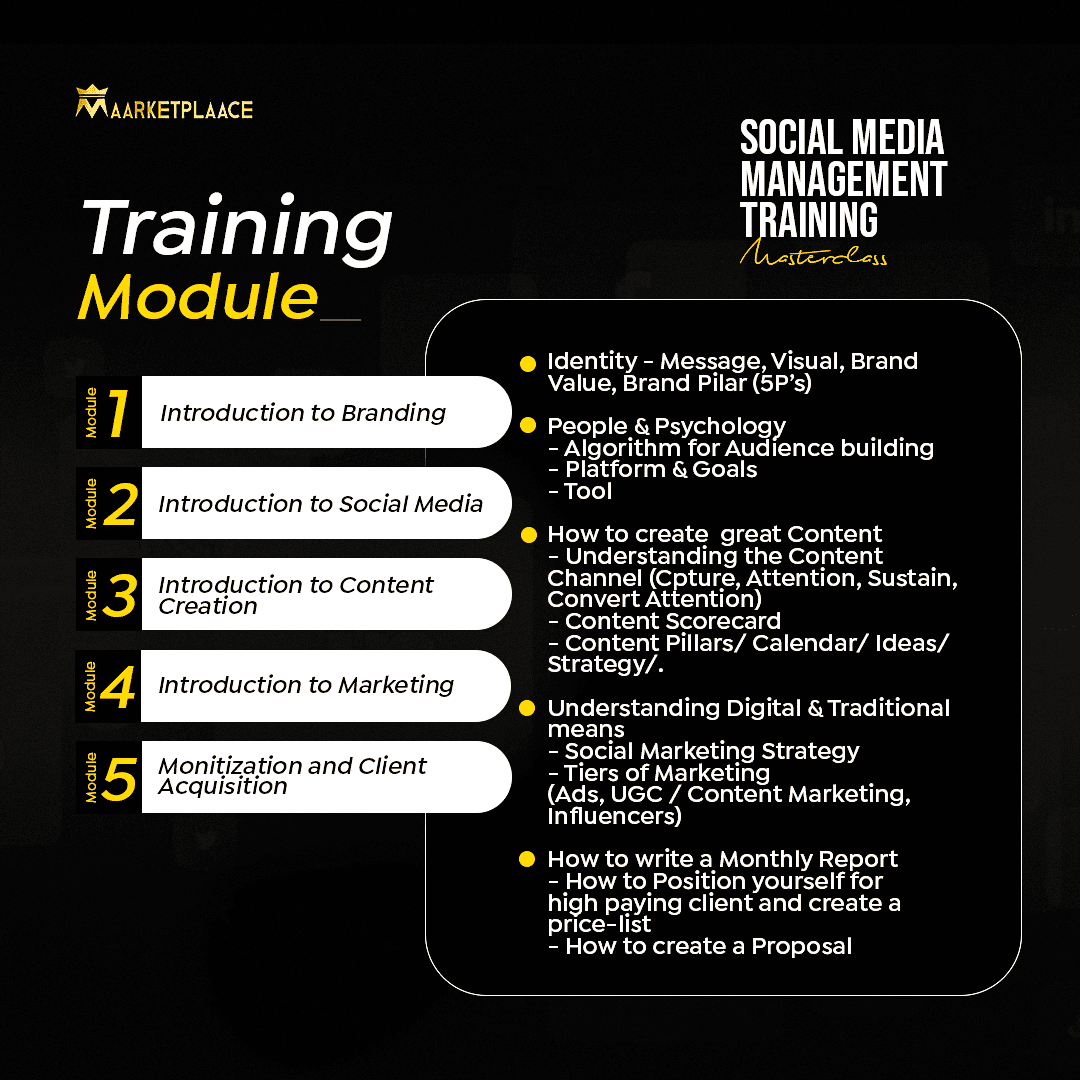 MAARKETPLAACE

SOCIAL MEDIA MANAGEMENT TRAINING
Masterclass

Training
Module

Module 1 Introduction to Branding

Module 2 Introduction to Social Media

Module 3 Introduction to Content Creation

Module 4 Introduction to Marketing

Module 5 Monitization and Client Acquisition

Identity - Message, Visual, Brand Value, Brand Pilar (5P's)

People & Psychology
- Algorithm for Audience building
- Platform & Goals
- Tool

How to create great Content
- Understanding the Content Channel (Cpture, Attention, Sustain, Convert Attention)
- Content Scorecard
- Content Pillars/ Calendar/ Ideas/ Strategy/.

Understanding Digital & Traditional means
- Social Marketing Strategy
- Tiers of Marketing
(Ads, UGC / Content Marketing, Influencers)

How to write a Monthly Report
- How to Position yourself for high paying client and create a price-list
- How to create a Proposal